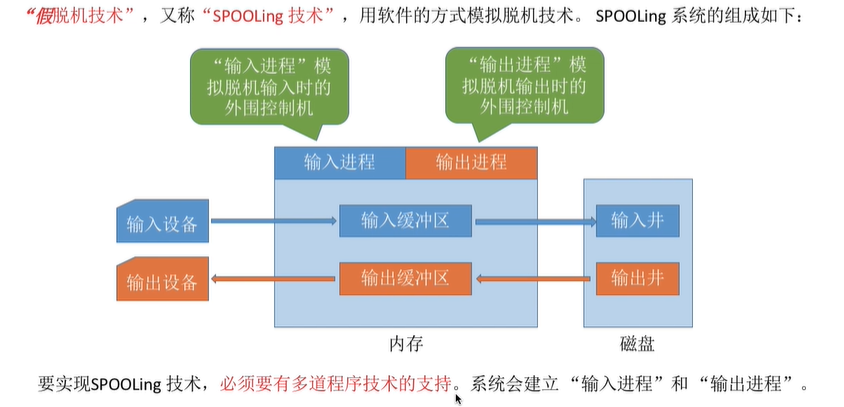 “假脱机技术”，又称“SPOOLing 技术”，用软件的方式模拟脱机技术。SPOOLing 系统的组成如下：

“输入进程”模拟脱机输入时的外围控制机

“输出进程”模拟脱机输出时的外围控制机

输入进程

输出进程

输入设备

输入缓冲区

输入井

输出设备

输出缓冲区

输出井

内存

磁盘

要实现SPOOLing 技术，必须要有多道程序技术的支持。系统会建立“输入进程”和“输出进程”。